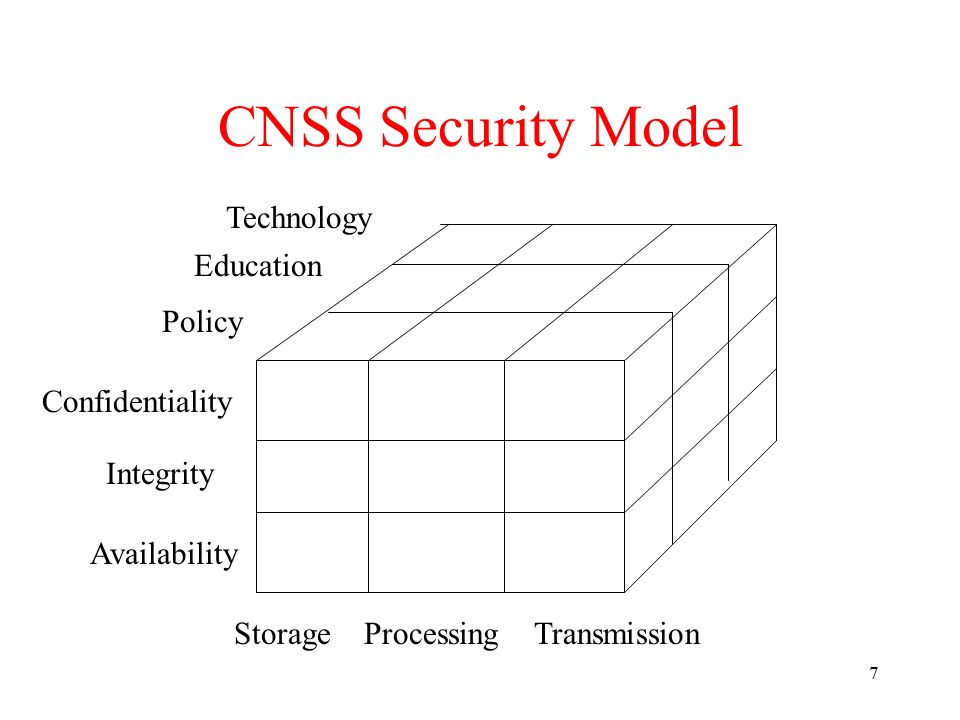 CNSS Security Model

Technology
Education
Policy
Confidentiality
Integrity
Availability

Storage Processing Transmission

7